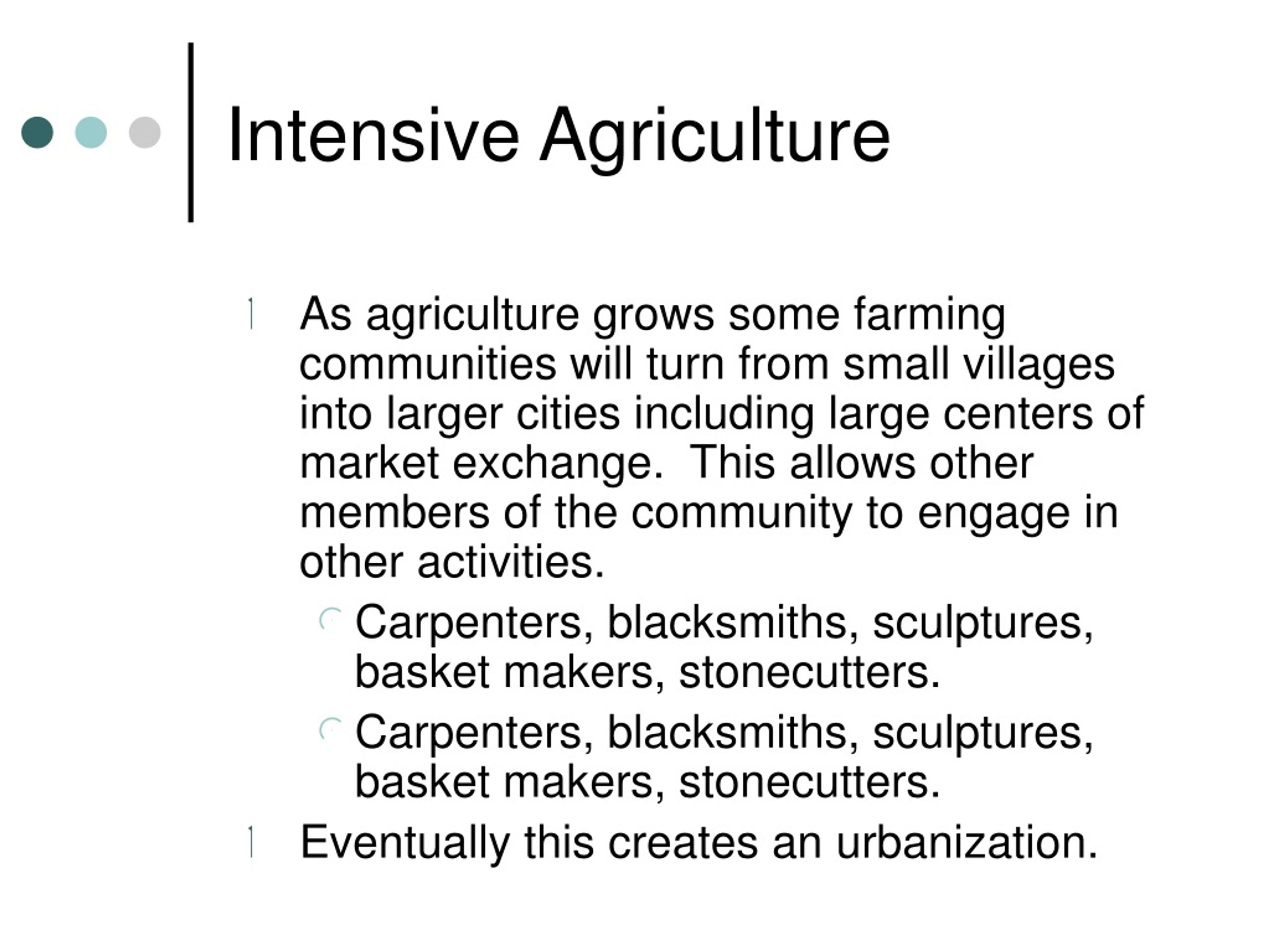 Intensive Agriculture

As agriculture grows some farming communities will turn from small villages into larger cities including large centers of market exchange.  This allows other members of the community to engage in other activities.

Carpenters, blacksmiths, sculptures, basket makers, stonecutters.

Carpenters, blacksmiths, sculptures, basket makers, stonecutters.

Eventually this creates an urbanization.